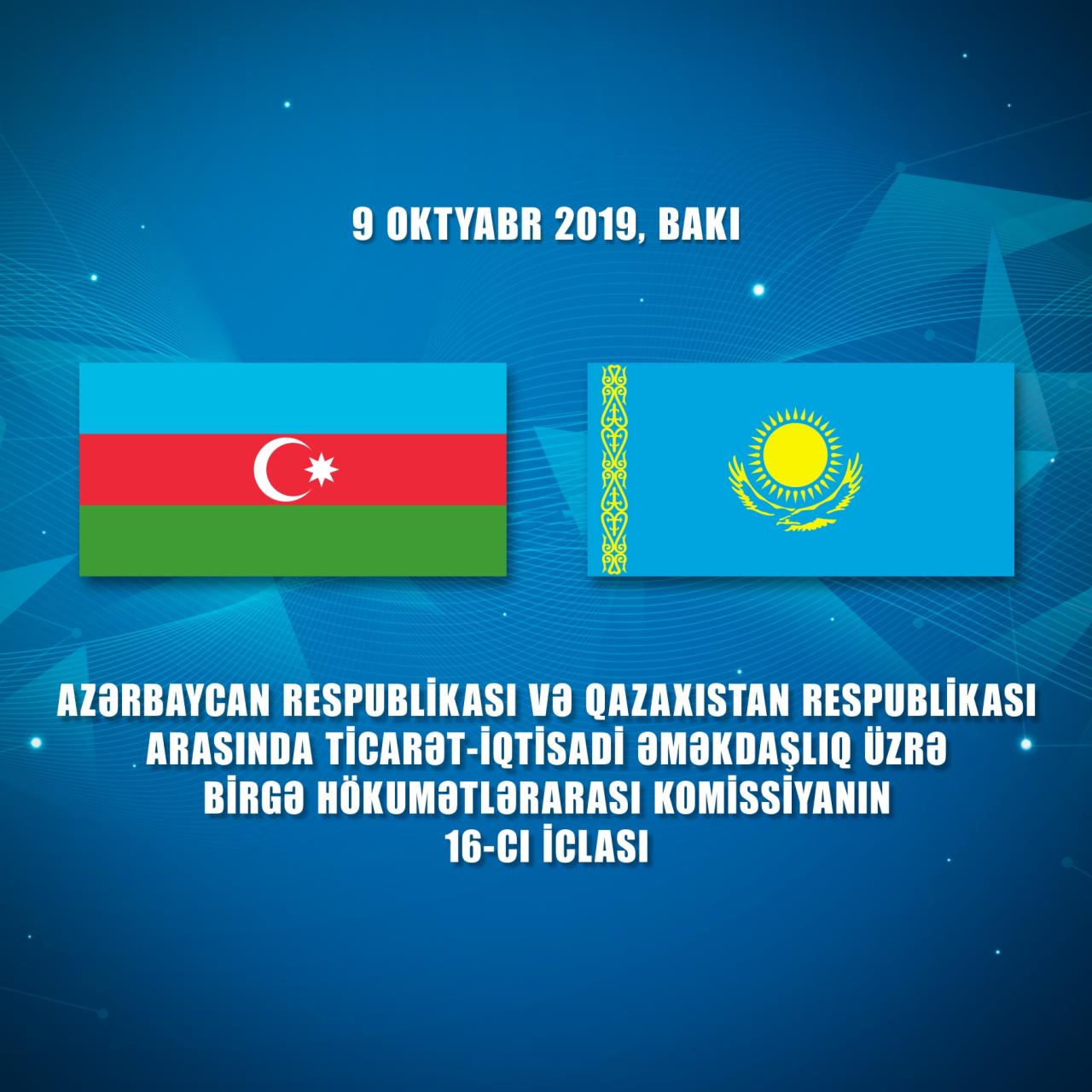 9 OKTYABR 2019, BAKI

AZƏRBAYCAN RESPUBLİKASI VƏ QAZAXISTAN RESPUBLİKASI ARASINDA TİCARƏT-İQTİSADİ ƏMƏKDAŞLIQ ÜZRƏ BİRGƏ HÖKUMƏTLƏRARASI KOMİSSİYANIN 16-CI İCLASI